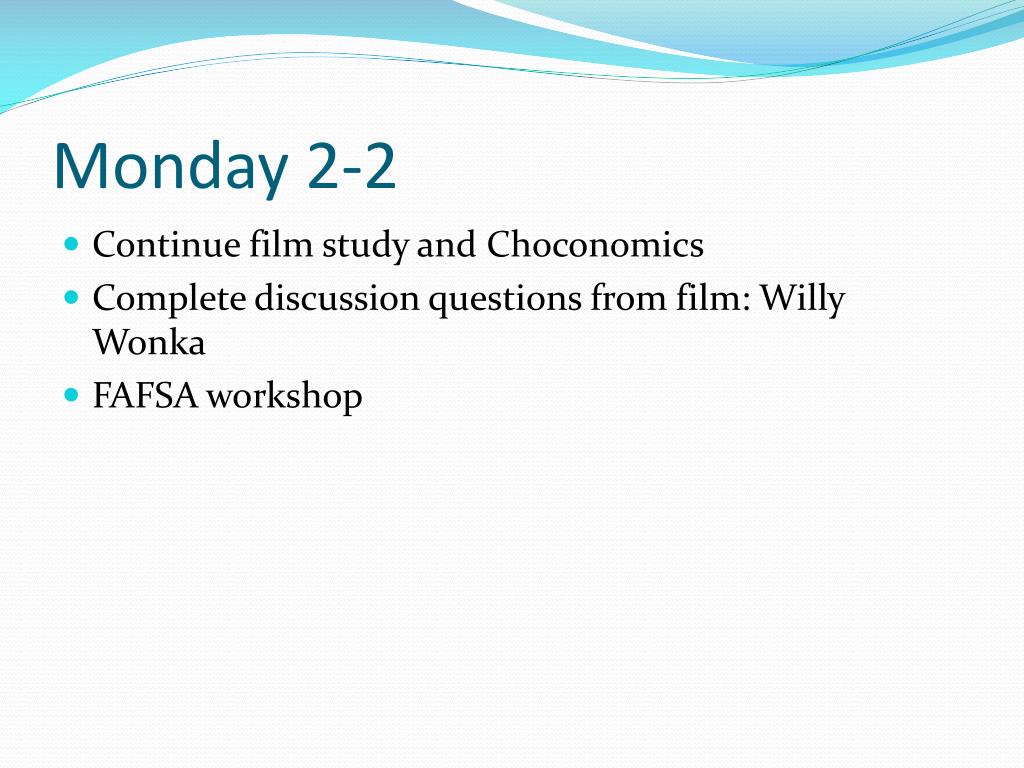 Monday 2-2

- Continue film study and Choconomics
- Complete discussion questions from film: Willy Wonka
- FAFSA workshop